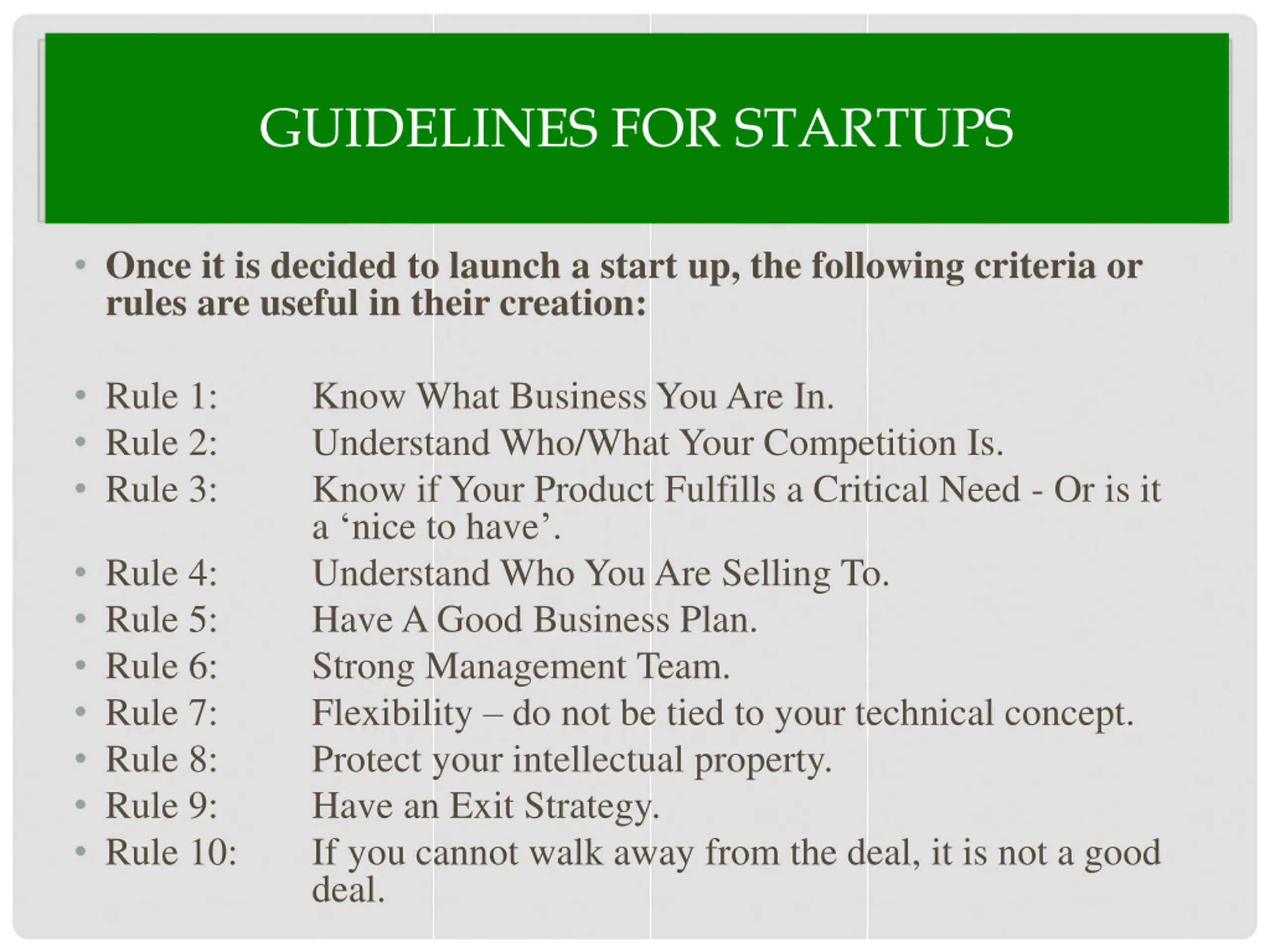 GUIDELINES FOR STARTUPS

• Once it is decided to launch a start up, the following criteria or rules are useful in their creation:

• Rule 1: Know What Business You Are In.
• Rule 2: Understand Who/What Your Competition Is.
• Rule 3: Know if Your Product Fulfills a Critical Need - Or is it a ‘nice to have’.
• Rule 4: Understand Who You Are Selling To.
• Rule 5: Have A Good Business Plan.
• Rule 6: Strong Management Team.
• Rule 7: Flexibility – do not be tied to your technical concept.
• Rule 8: Protect your intellectual property.
• Rule 9: Have an Exit Strategy.
• Rule 10: If you cannot walk away from the deal, it is not a good deal.